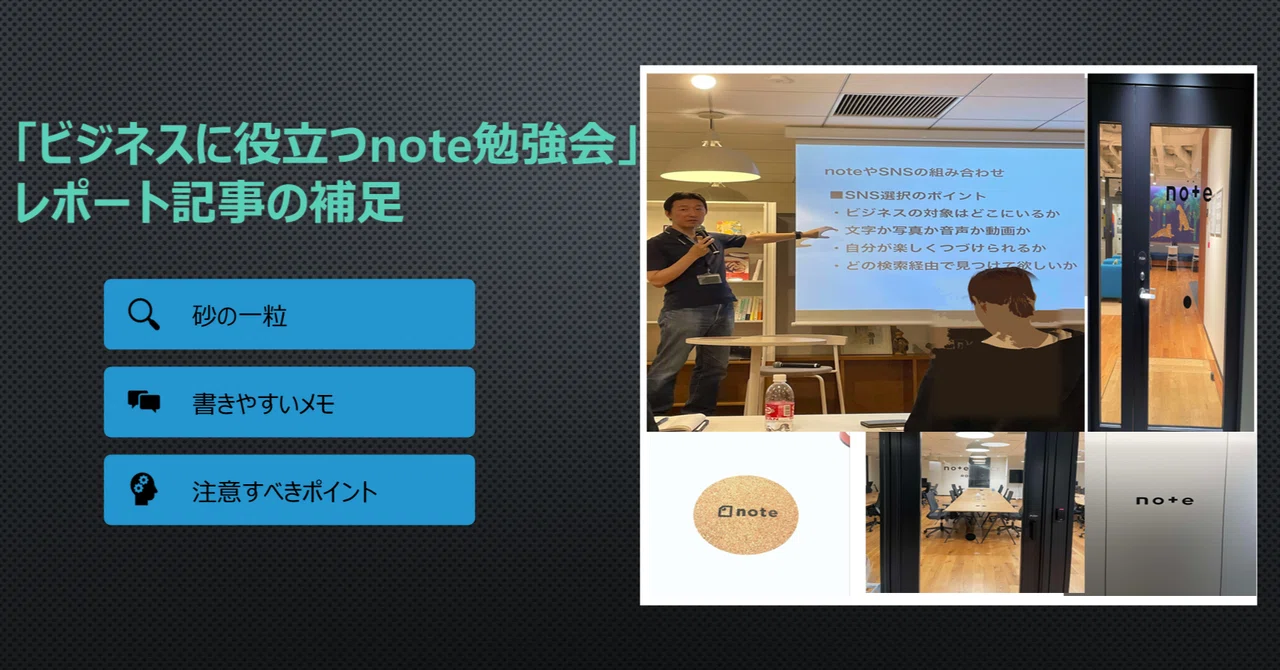 「ビジネスに役立つnote勉強会」
レポート記事の補足

砂の一粒

書きやすいメモ

注意すべきポイント

noteやSNSの組み合わせ

■SNS選択のポイント
・ビジネスの対象はどこにいるか
・文字か写真か音声か動画か
・自分が楽しくつづけられるか
・どの検索経由で見つけて欲しいか

note

note

note

note